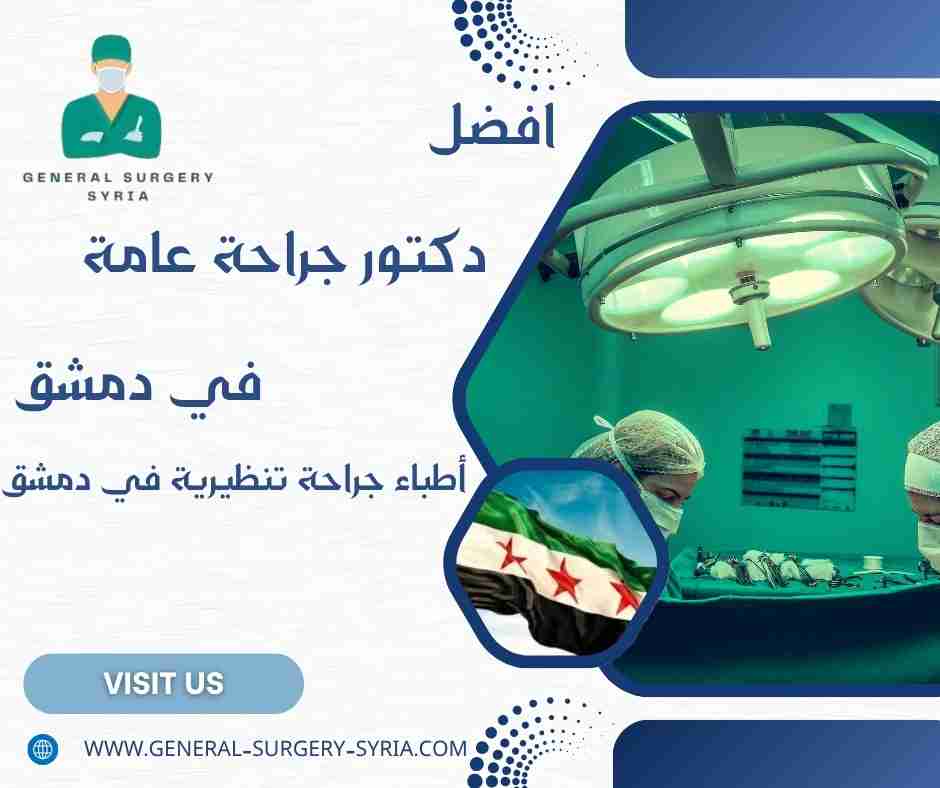 GENERAL SURGERY
SYRIA

افضل

دكتور جراحة عامة

في دمشق

أطباء جراحة تنظيرية في دمشق

VISIT US

WWW.GENERAL-SURGERY-SYRIA.COM